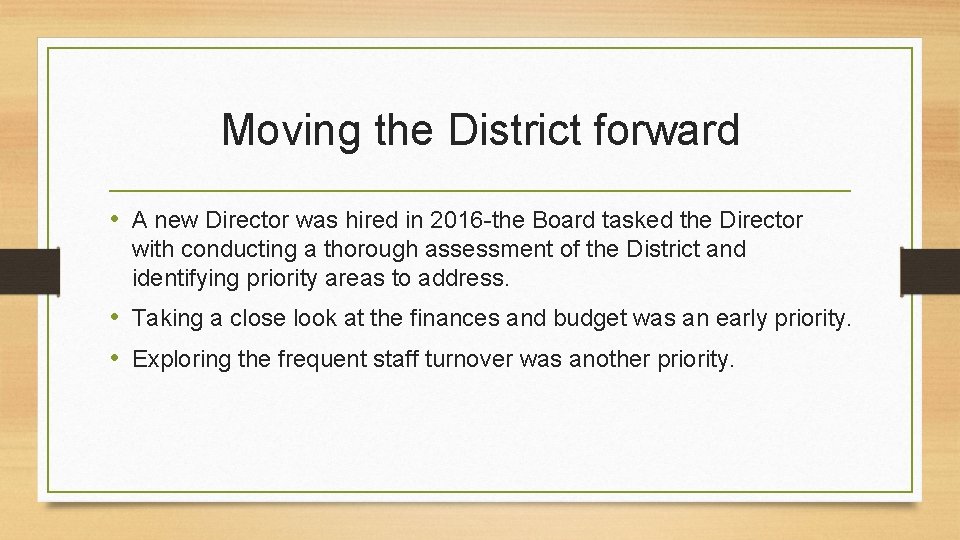 Moving the District forward

• A new Director was hired in 2016-the Board tasked the Director with conducting a thorough assessment of the District and identifying priority areas to address.

• Taking a close look at the finances and budget was an early priority.

• Exploring the frequent staff turnover was another priority.